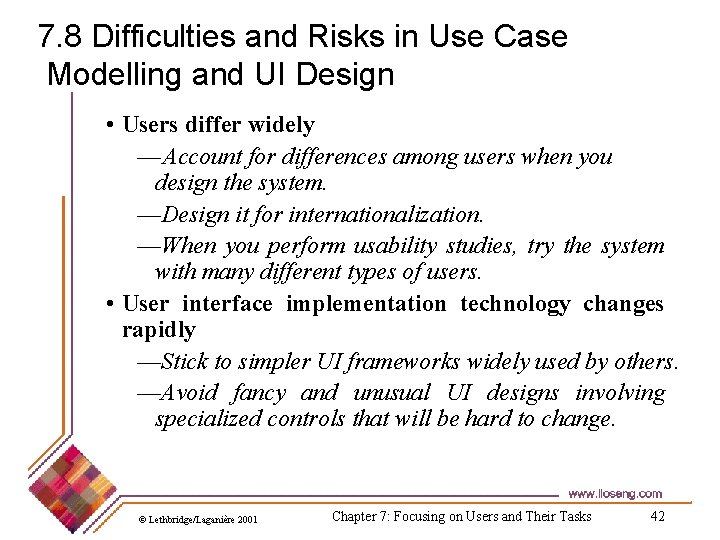 7.8 Difficulties and Risks in Use Case Modelling and UI Design

• Users differ widely

—Account for differences among users when you design the system.

—Design it for internationalization.

—When you perform usability studies, try the system with many different types of users.

• User interface implementation technology changes rapidly

—Stick to simpler UI frameworks widely used by others.

—Avoid fancy and unusual UI designs involving specialized controls that will be hard to change.

www.lloseng.com

© Lethbridge/Laganière 2001

Chapter 7: Focusing on Users and Their Tasks

42